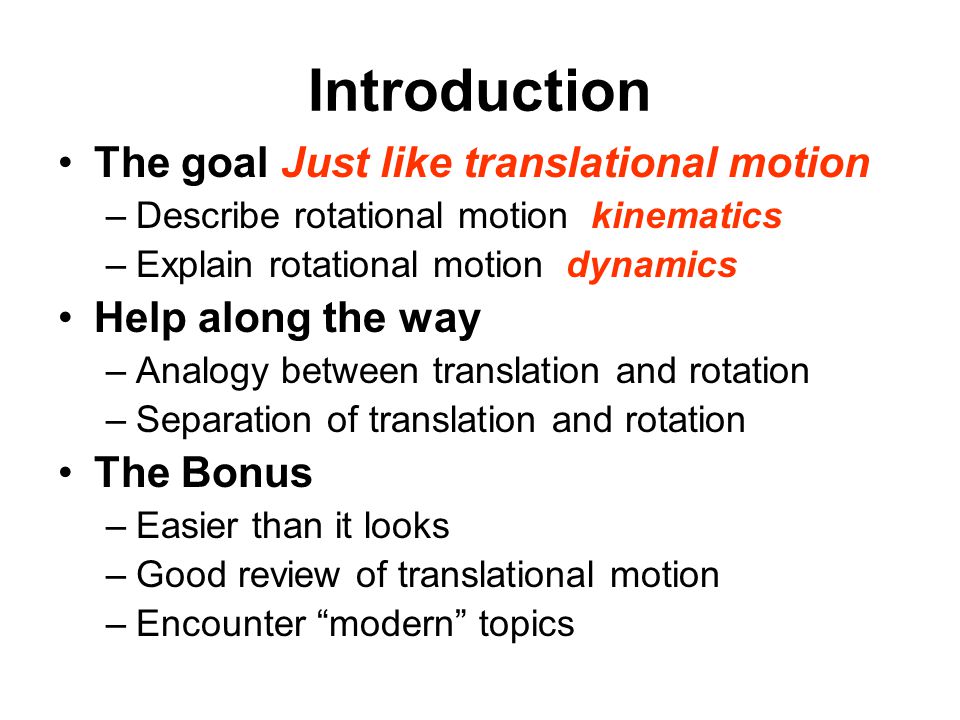 Introduction

• The goal Just like translational motion
– Describe rotational motion kinematics
– Explain rotational motion dynamics
• Help along the way
– Analogy between translation and rotation
– Separation of translation and rotation
• The Bonus
– Easier than it looks
– Good review of translational motion
– Encounter “modern” topics